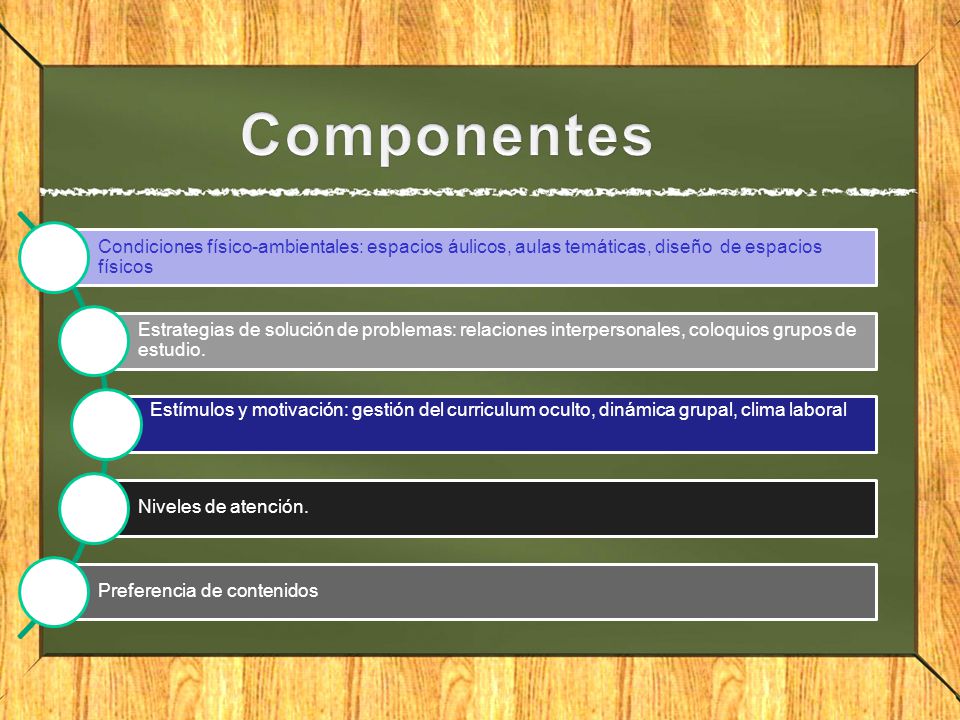 Componentes

Condiciones físico-ambientales: espacios áulicos, aulas temáticas, diseño de espacios físicos

Estrategias de solución de problemas: relaciones interpersonales, coloquios grupos de estudio.

Estímulos y motivación: gestión del curriculum oculto, dinámica grupal, clima laboral

Niveles de atención.

Preferencia de contenidos